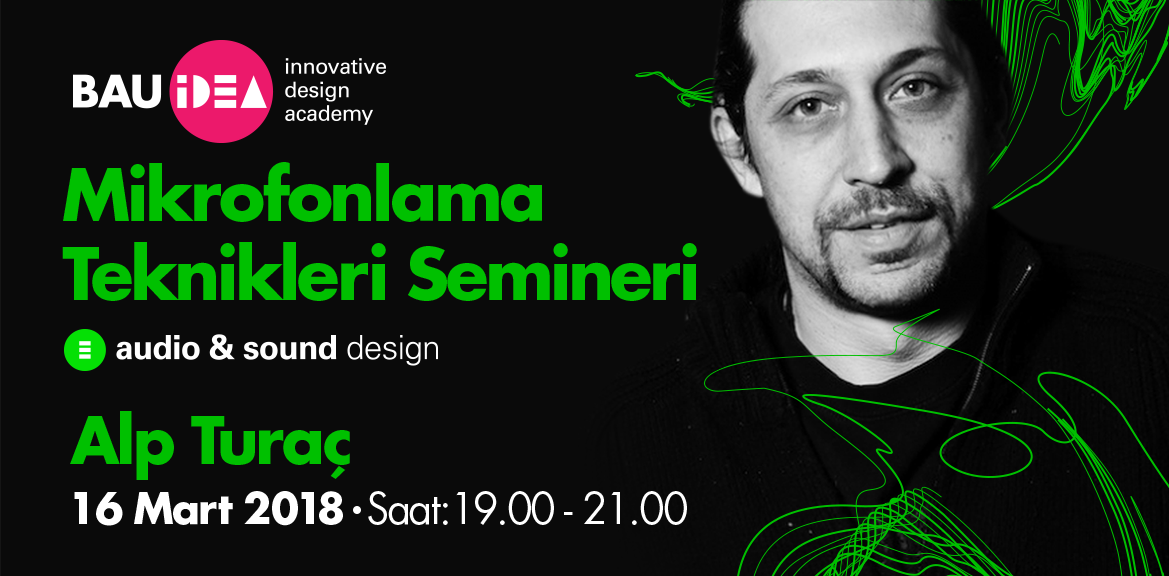 BAU iDEA innovative design academy

Mikrofonlama Teknikleri Semineri

audio & sound design

Alp Turaç

16 Mart 2018 • Saat: 19.00 - 21.00